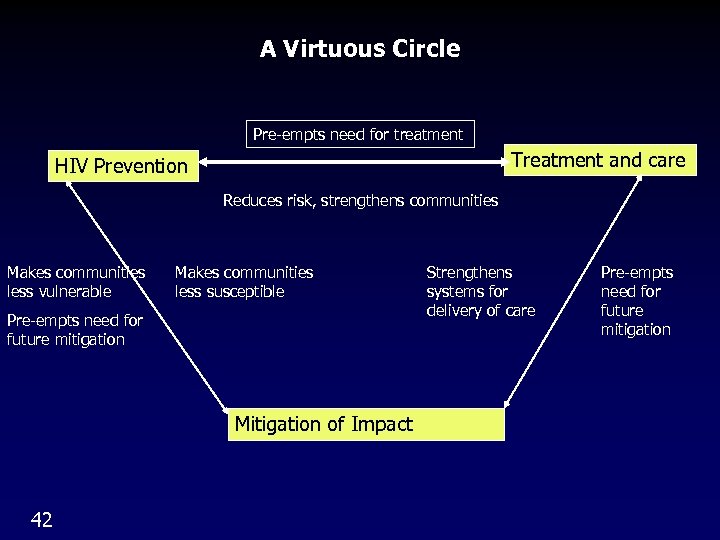 A Virtuous Circle

Pre-empts need for treatment

HIV Prevention

Treatment and care

Reduces risk, strengthens communities

Makes communities less vulnerable

Pre-empts need for future mitigation

Makes communities less susceptible

Strengthens systems for delivery of care

Pre-empts need for future mitigation

Mitigation of Impact

42